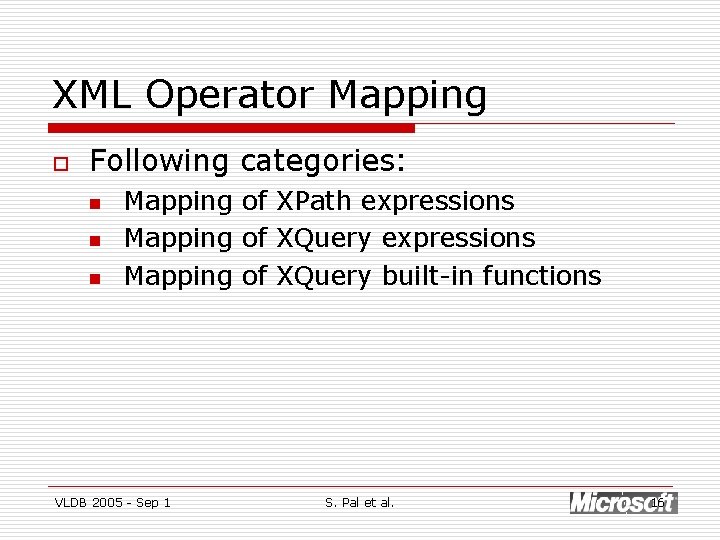 XML Operator Mapping

Following categories:

Mapping of XPath expressions

Mapping of XQuery expressions

Mapping of XQuery built-in functions

VLDB 2005 - Sep 1

S. Pal et al.

Microsoft

16